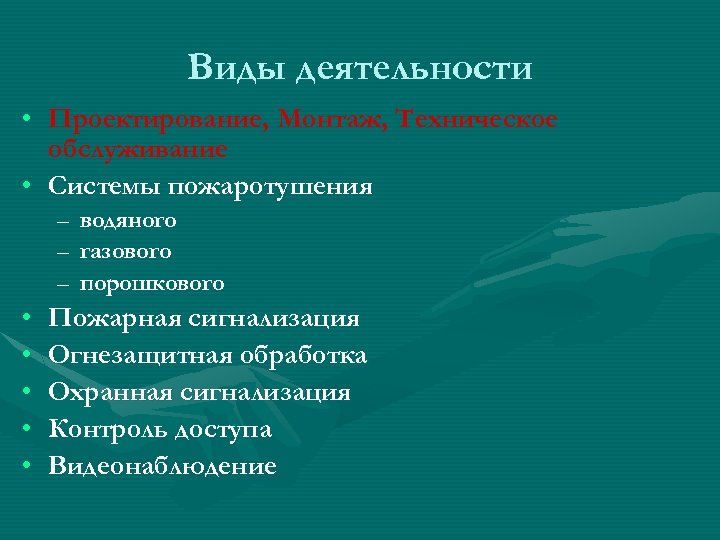 Виды деятельности

• Проектирование, Монтаж, Техническое обслуживание
• Системы пожаротушения
– водяного
– газового
– порошкового
• Пожарная сигнализация
• Огнезащитная обработка
• Охранная сигнализация
• Контроль доступа
• Видеонаблюдение